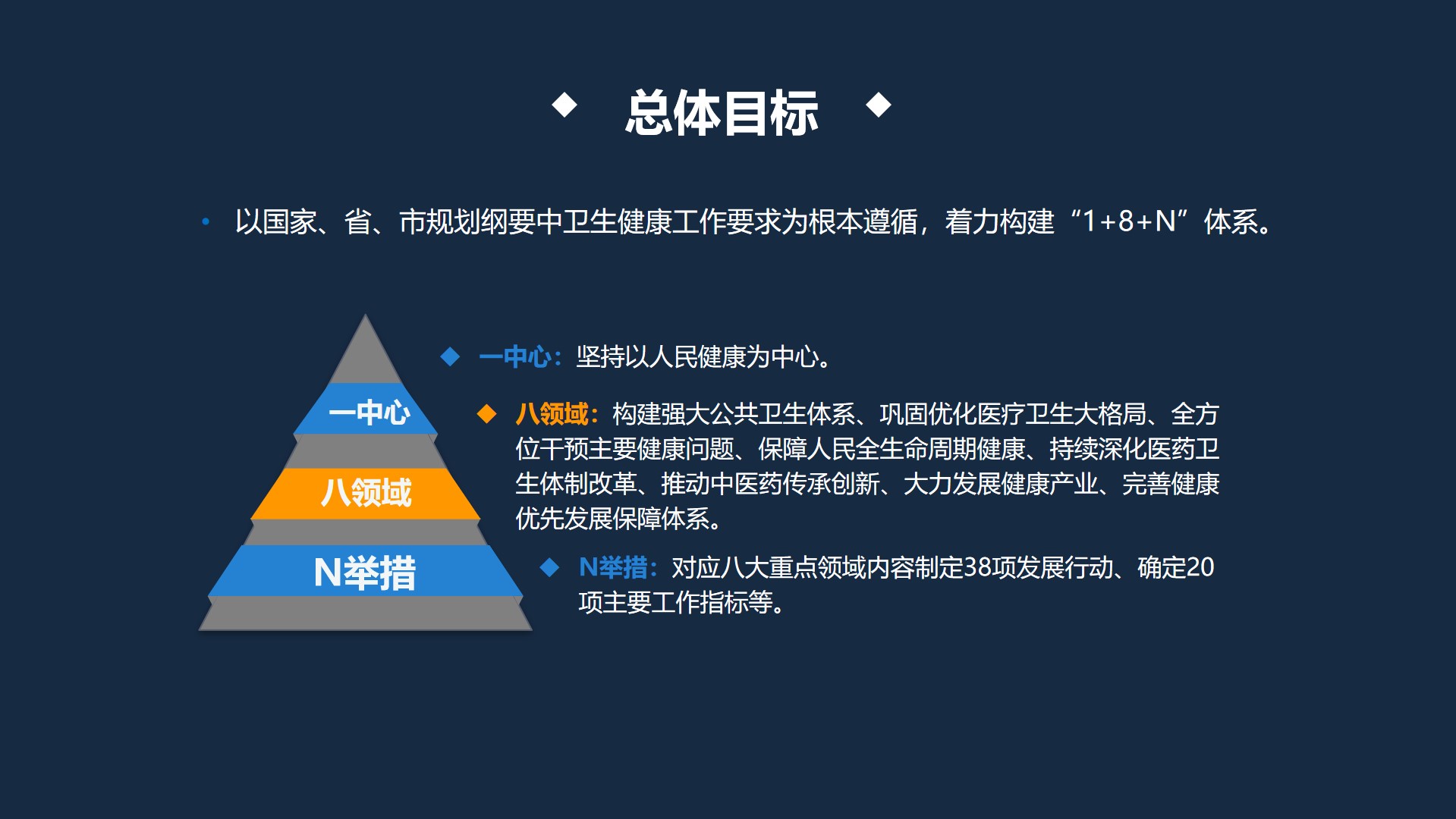 ◆ 总体目标 ◆

• 以国家、省、市规划纲要中卫生健康工作要求为根本遵循，着力构建“1+8+N”体系。

一中心

八领域

N举措

◆ 一中心：坚持以人民健康为中心。

◆ 八领域：构建强大公共卫生体系、巩固优化医疗卫生大格局、全方位干预主要健康问题、保障人民全生命周期健康、持续深化医药卫生体制改革、推动中医药传承创新、大力发展健康产业、完善健康优先发展保障体系。

◆ N举措：对应八大重点领域内容制定38项发展行动、确定20项主要工作指标等。